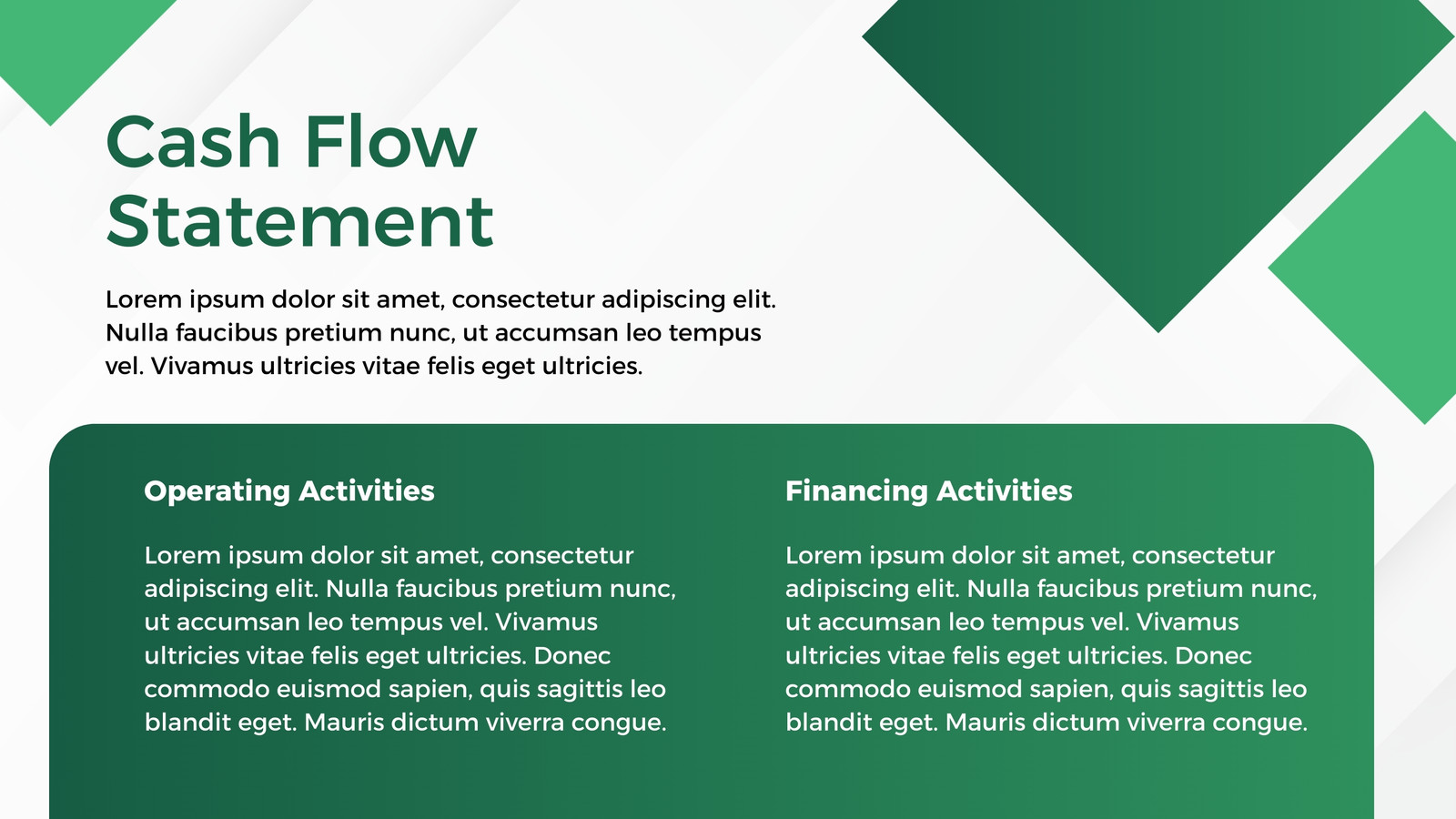 Cash Flow Statement

Lorem ipsum dolor sit amet, consectetur adipiscing elit. Nulla faucibus pretium nunc, ut accumsan leo tempus vel. Vivamus ultricies vitae felis eget ultricies.

Operating Activities

Lorem ipsum dolor sit amet, consectetur adipiscing elit. Nulla faucibus pretium nunc, ut accumsan leo tempus vel. Vivamus ultricies vitae felis eget ultricies. Donec commodo euismod sapien, quis sagittis leo blandit eget. Mauris dictum viverra congue.

Financing Activities

Lorem ipsum dolor sit amet, consectetur adipiscing elit. Nulla faucibus pretium nunc, ut accumsan leo tempus vel. Vivamus ultricies vitae felis eget ultricies. Donec commodo euismod sapien, quis sagittis leo blandit eget. Mauris dictum viverra congue.